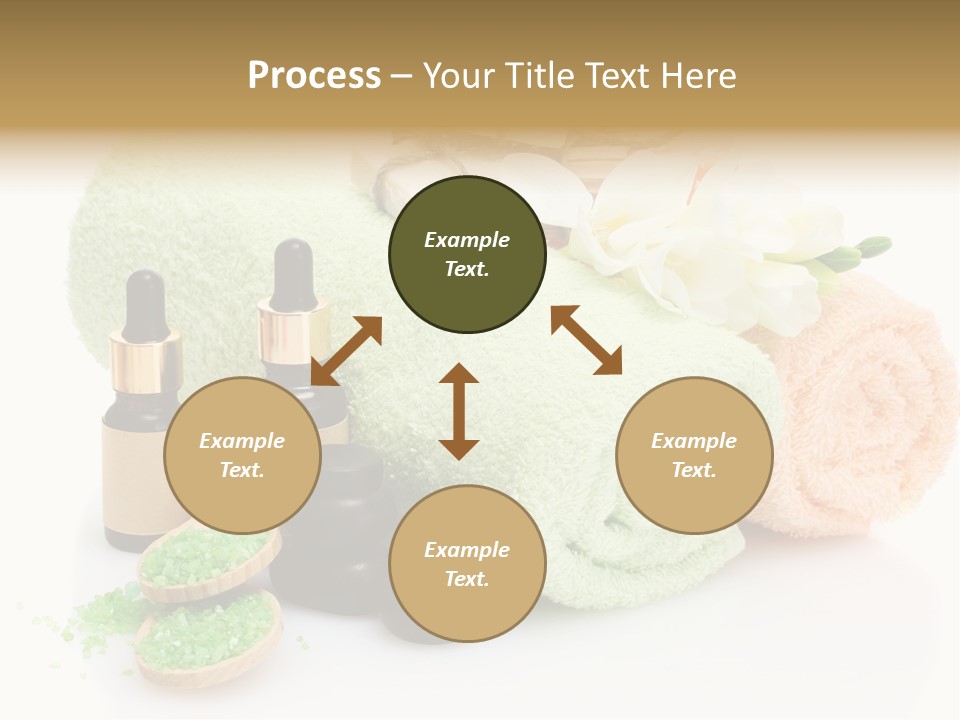 Process – Your Title Text Here

Example Text.

Example Text.

Example Text.

Example Text.